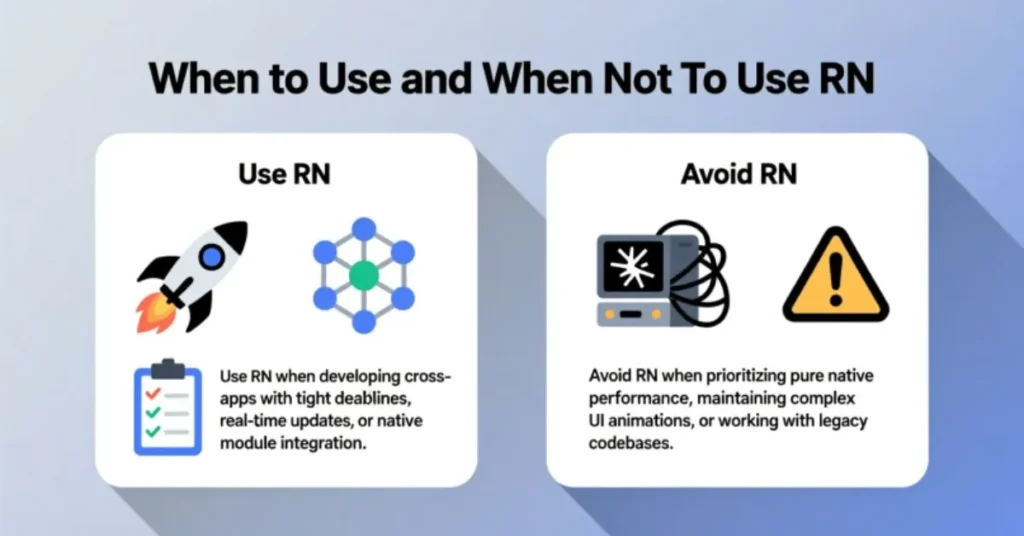 When to Use and When Not To Use RN

Use RN

Use RN when developing cross-apps with tight deablines, real-time updates, or native module integration.

Avoid RN

Avoid RN when prioritizing pure native performance, maintaining complex UI animations, or working with legacy codebases.